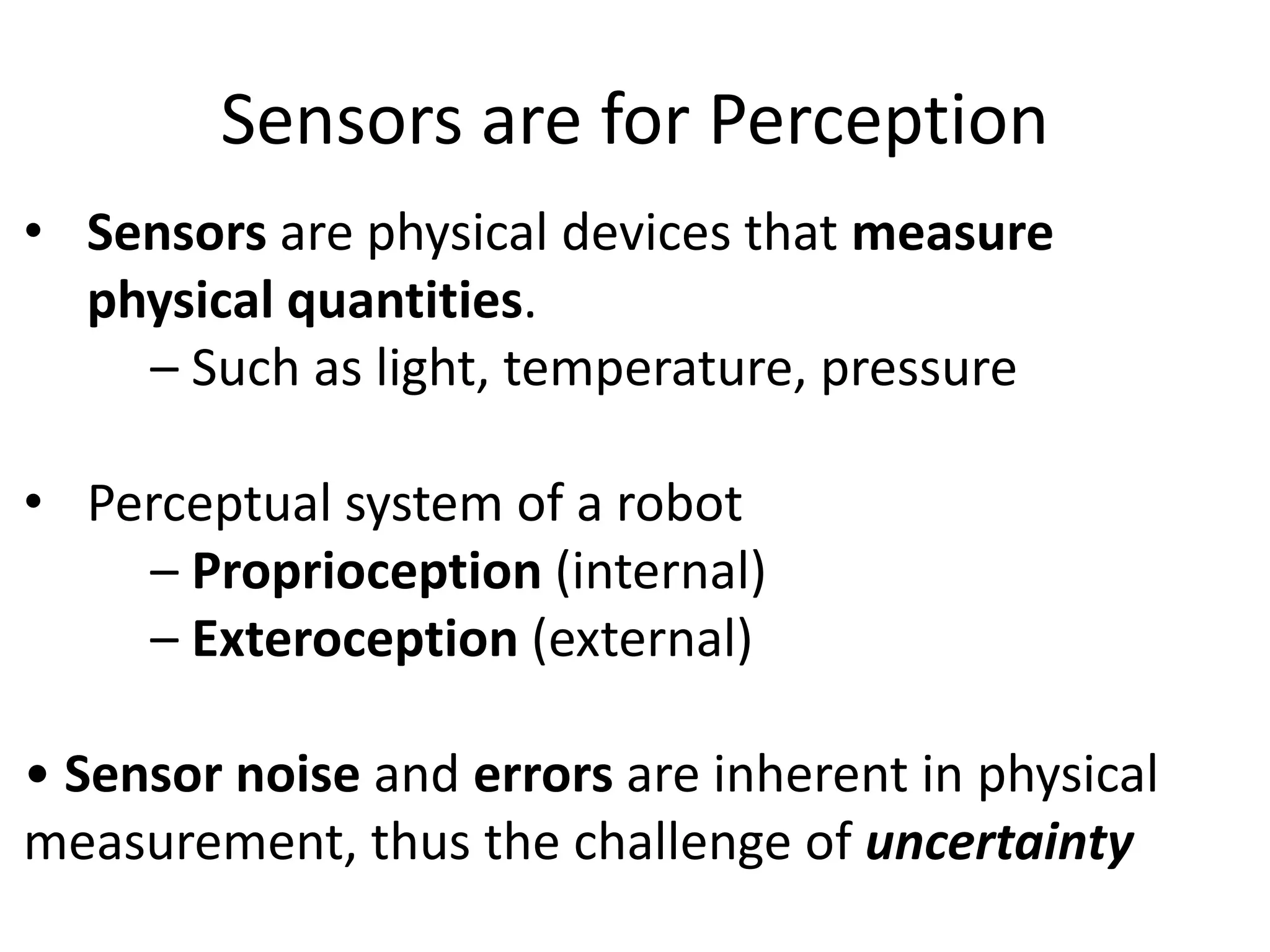 Sensors are for Perception

• Sensors are physical devices that measure physical quantities.
– Such as light, temperature, pressure

• Perceptual system of a robot
– Proprioception (internal)
– Exteroception (external)

• Sensor noise and errors are inherent in physical measurement, thus the challenge of uncertainty